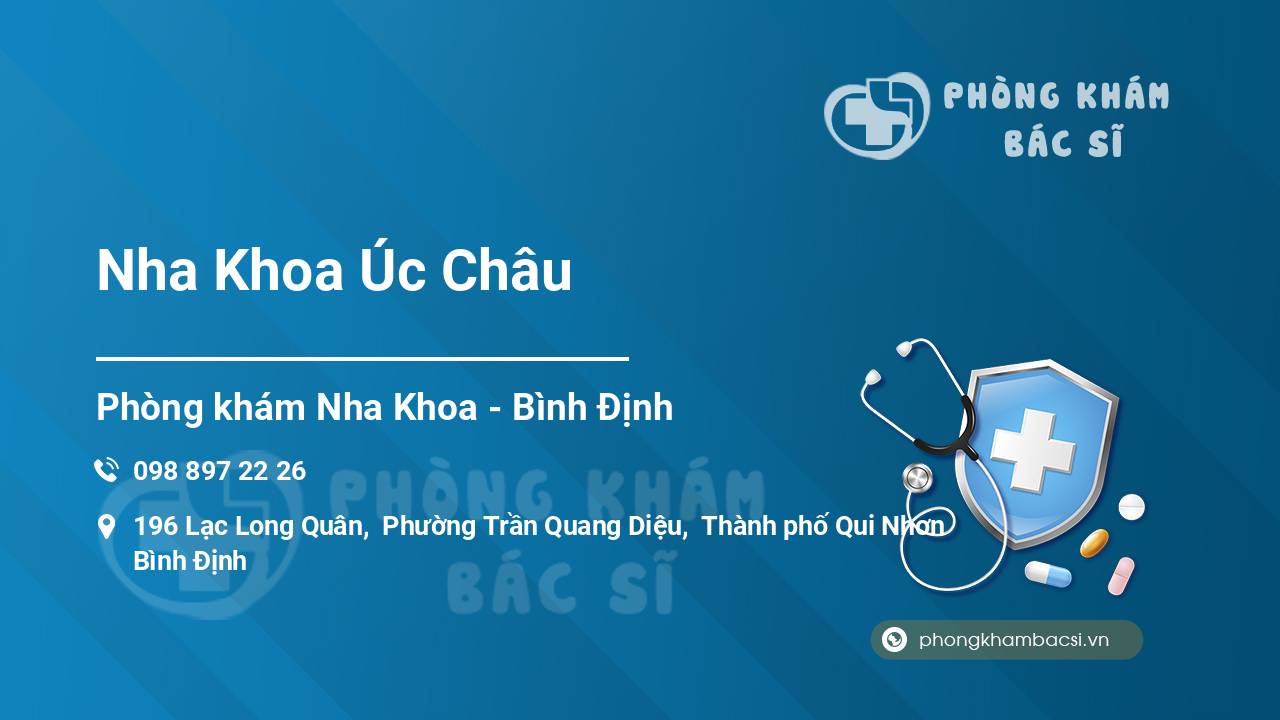 PHÒNG KHÁM
BÁC SĨ

Nha Khoa Úc Châu

Phòng khám Nha Khoa - Bình Định

098 897 22 26

196 Lạc Long Quân, Phường Trần Quang Diệu, Thành phố Qui Nhơn
Bình Định

PHÒNG KHÁM
BÁC SĨ

phongkhambacsi.vn